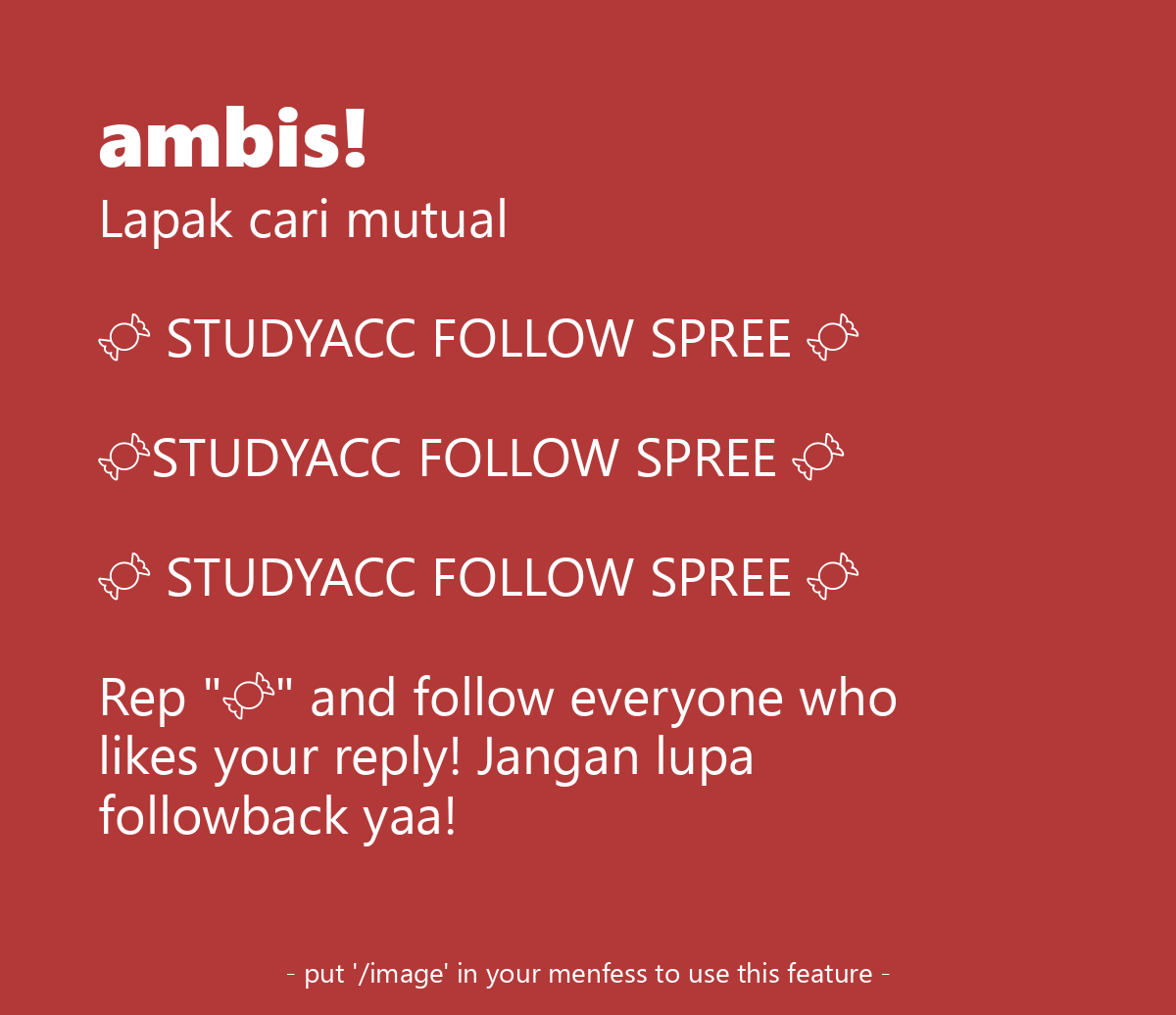 ambis!
Lapak cari mutual

🍬 STUDYACC FOLLOW SPREE 🍬

🍬STUDYACC FOLLOW SPREE 🍬

🍬 STUDYACC FOLLOW SPREE 🍬

Rep "🍬" and follow everyone who likes your reply! Jangan lupa followback yaa!

- put '/image' in your menfess to use this feature -